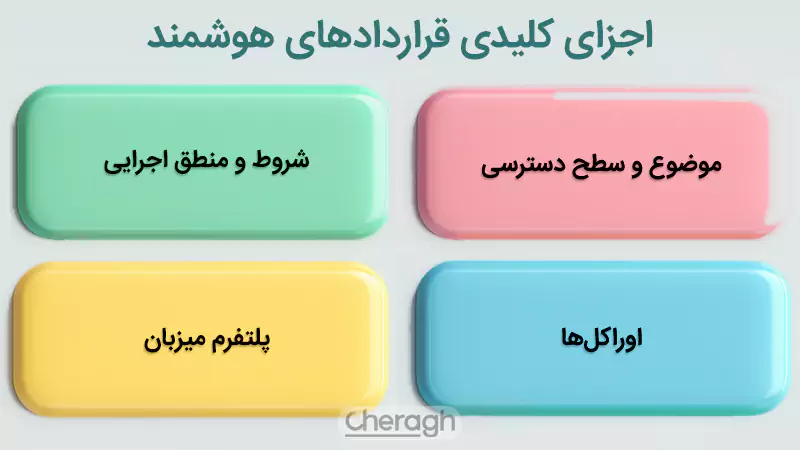 اجزای کلیدی قراردادهای هوشمند

موضوع و سطح دسترسی

شروط و منطق اجرایی

اوراکل‌ها

پلتفرم میزبان

Cheragh